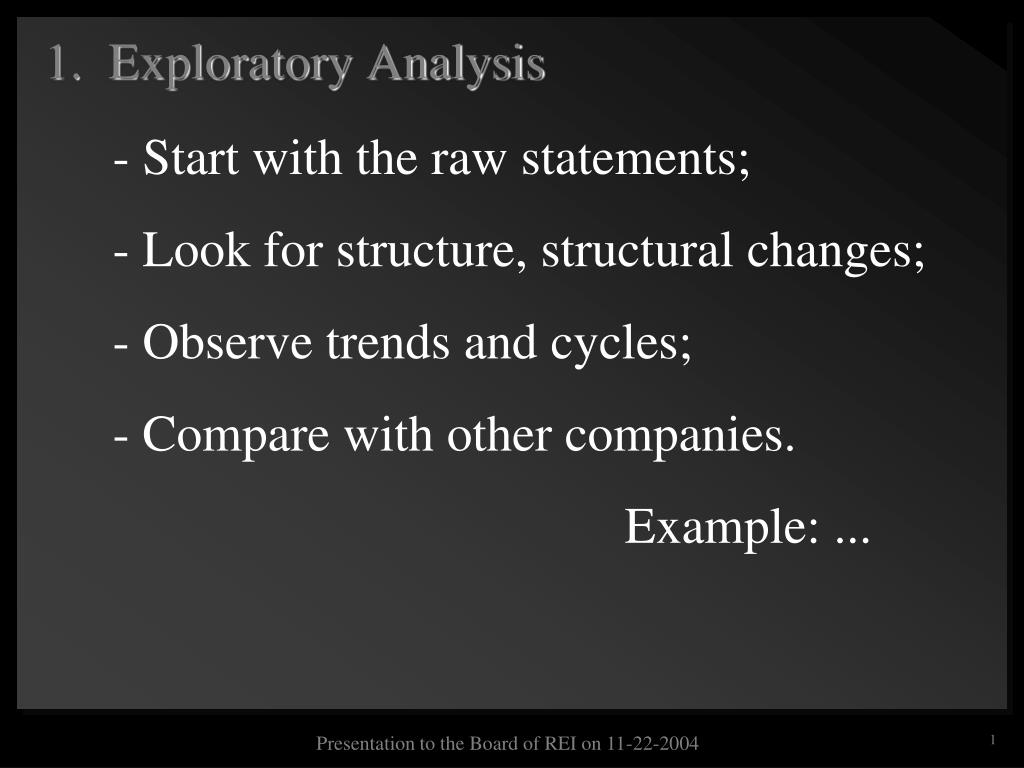 1. Exploratory Analysis

- Start with the raw statements;

- Look for structure, structural changes;

- Observe trends and cycles;

- Compare with other companies.

Example: ...

Presentation to the Board of REI on 11-22-2004

1